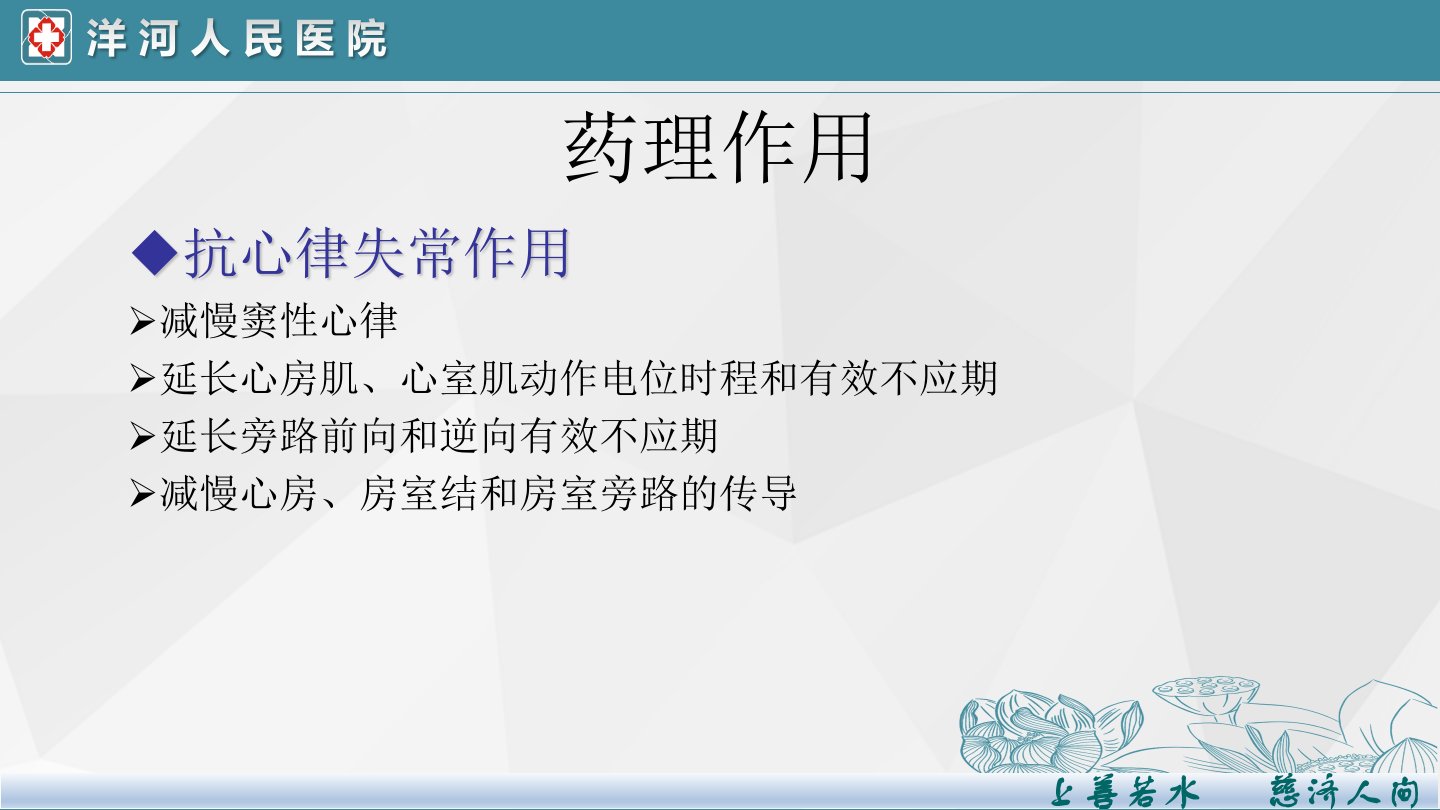 洋河人民医院

药理作用

◆抗心律失常作用

➢减慢窦性心律

➢延长心房肌、心室肌动作电位时程和有效不应期

➢延长旁路前向和逆向有效不应期

➢减慢心房、房室结和房室旁路的传导

上善若水 慈济人间